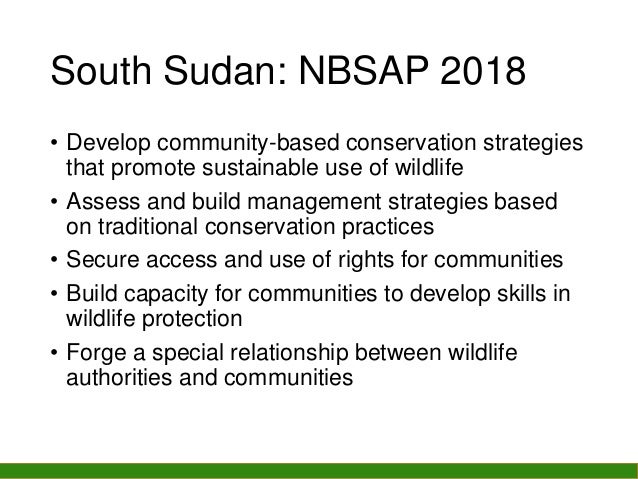 South Sudan: NBSAP 2018

• Develop community-based conservation strategies that promote sustainable use of wildlife

• Assess and build management strategies based on traditional conservation practices

• Secure access and use of rights for communities

• Build capacity for communities to develop skills in wildlife protection

• Forge a special relationship between wildlife authorities and communities